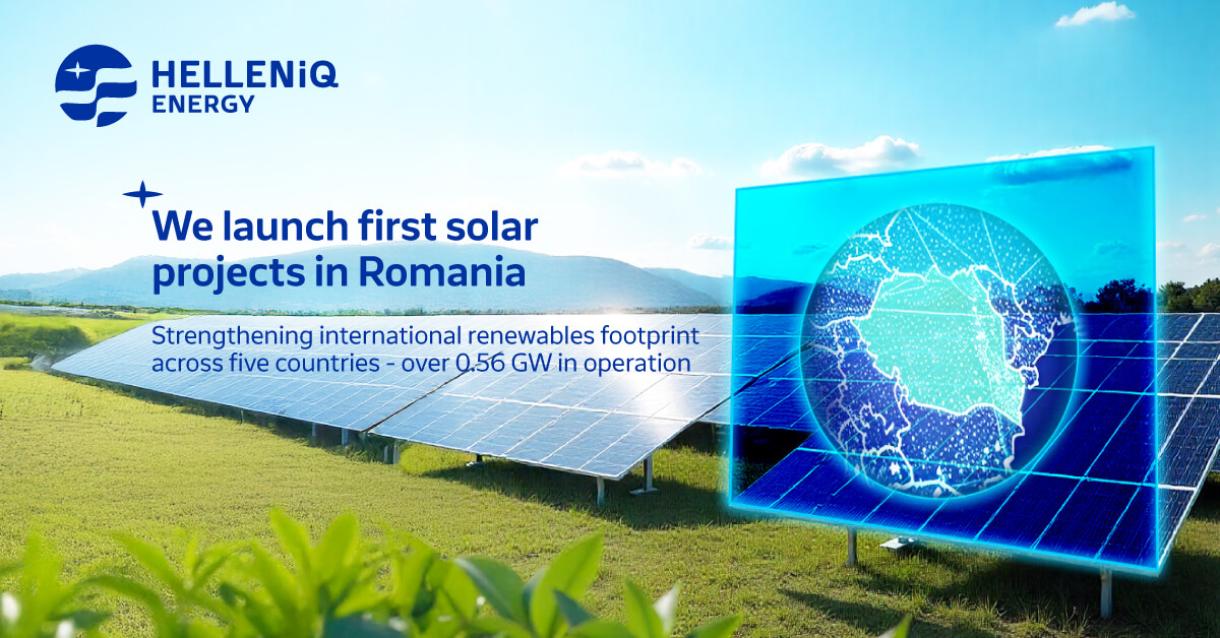 HELLENiQ ENERGY

We launch first solar projects in Romania

Strengthening international renewables footprint across five countries - over 0.56 GW in operation